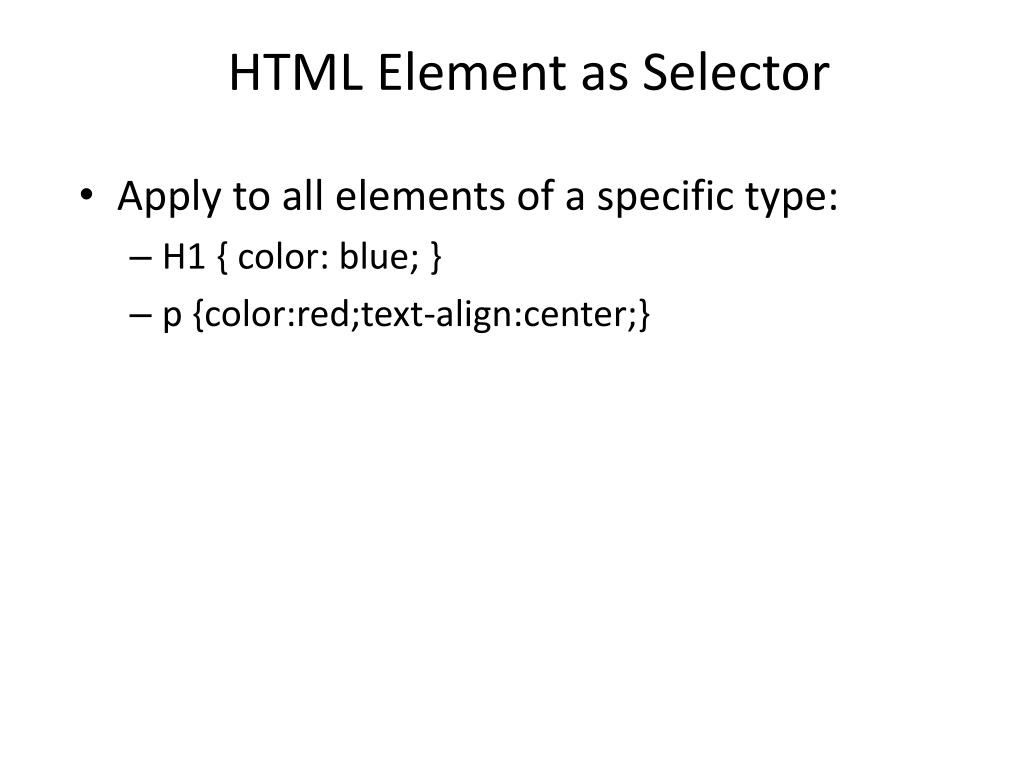 HTML Element as Selector

• Apply to all elements of a specific type:
  – H1 { color: blue; }
  – p {color:red;text-align:center;}